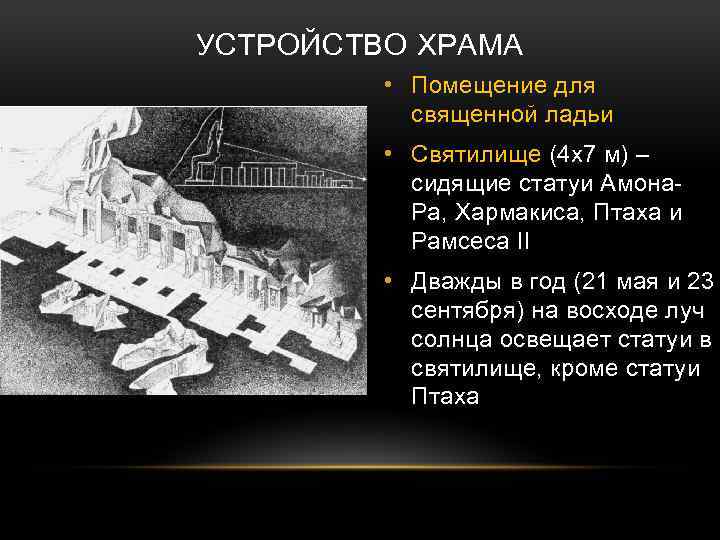 УСТРОЙСТВО ХРАМА

• Помещение для священной ладьи

• Святилище (4х7 м) – сидящие статуи Амона-Ра, Хармакиса, Птаха и Рамсеса II

• Дважды в год (21 мая и 23 сентября) на восходе луч солнца освещает статуи в святилище, кроме статуи Птаха